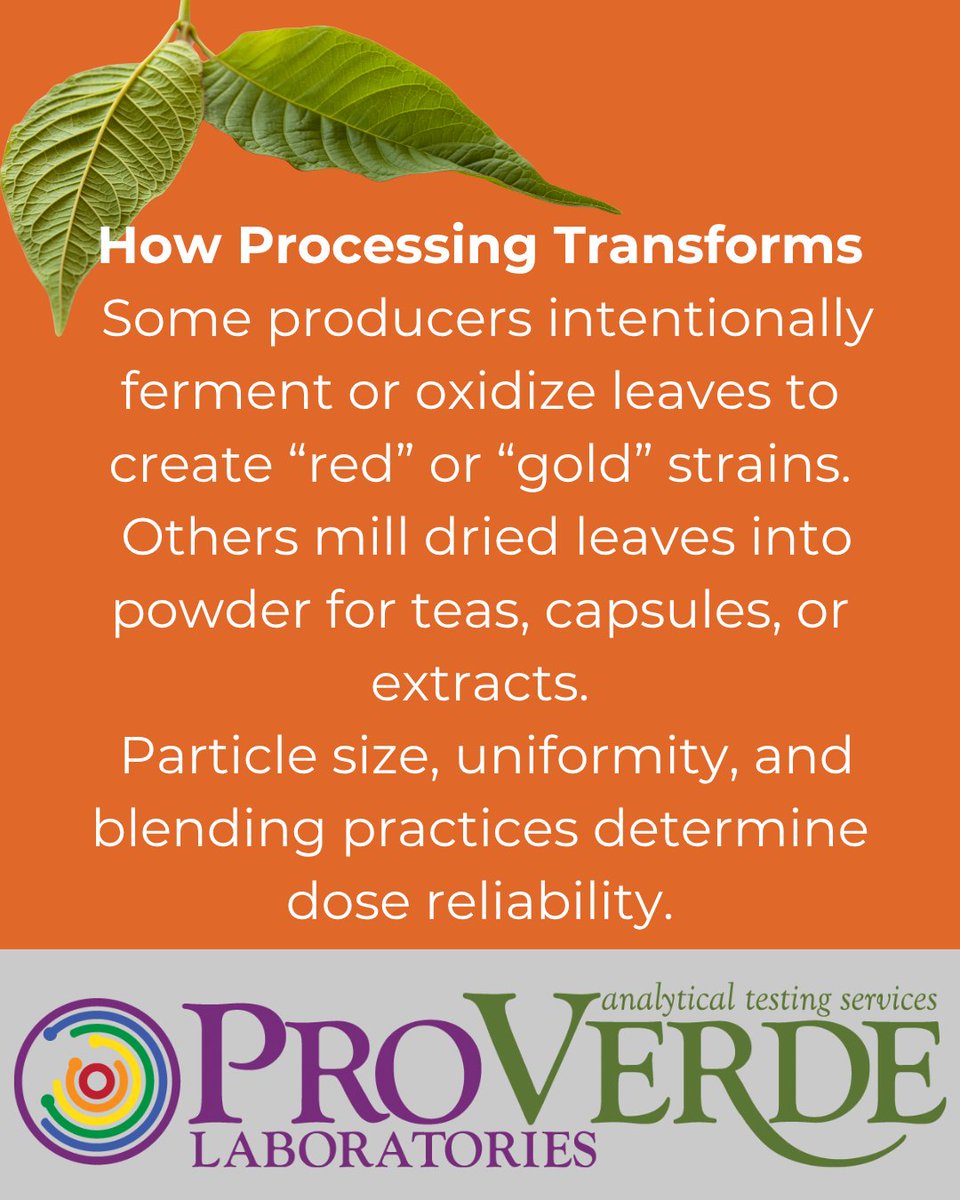 How Processing Transforms

Some producers intentionally ferment or oxidize leaves to create “red” or “gold” strains.

Others mill dried leaves into powder for teas, capsules, or extracts.

Particle size, uniformity, and blending practices determine dose reliability.

analytical testing services
PROVERDE
LABORATORIES